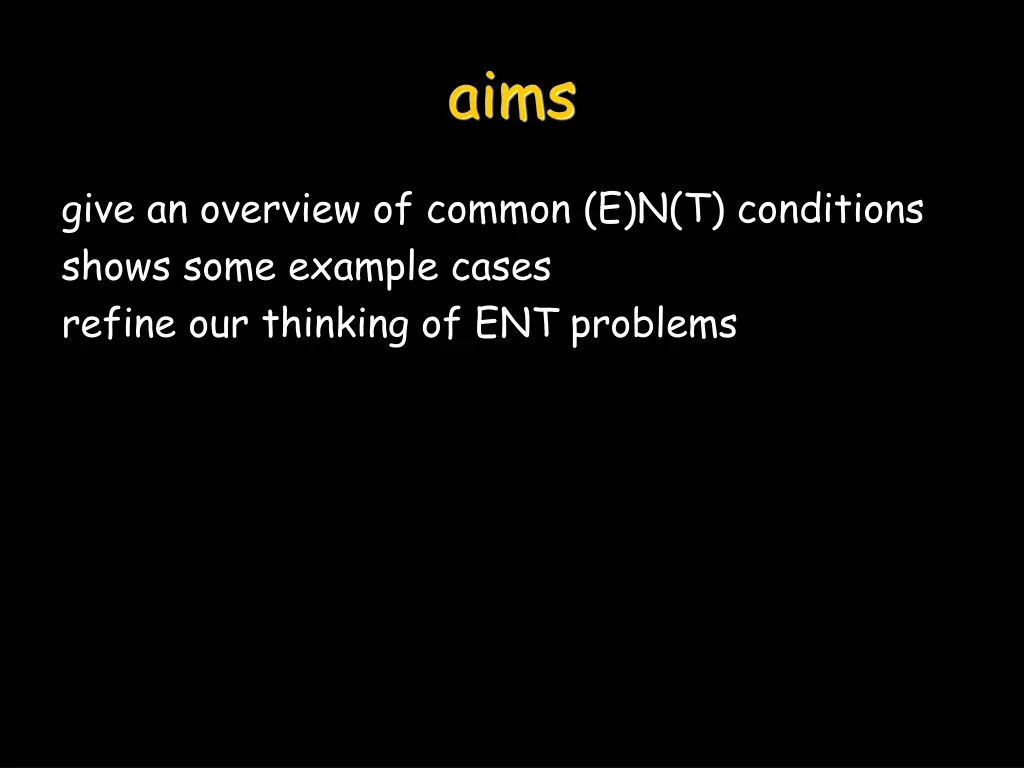 aims

give an overview of common (E)N(T) conditions
shows some example cases
refine our thinking of ENT problems